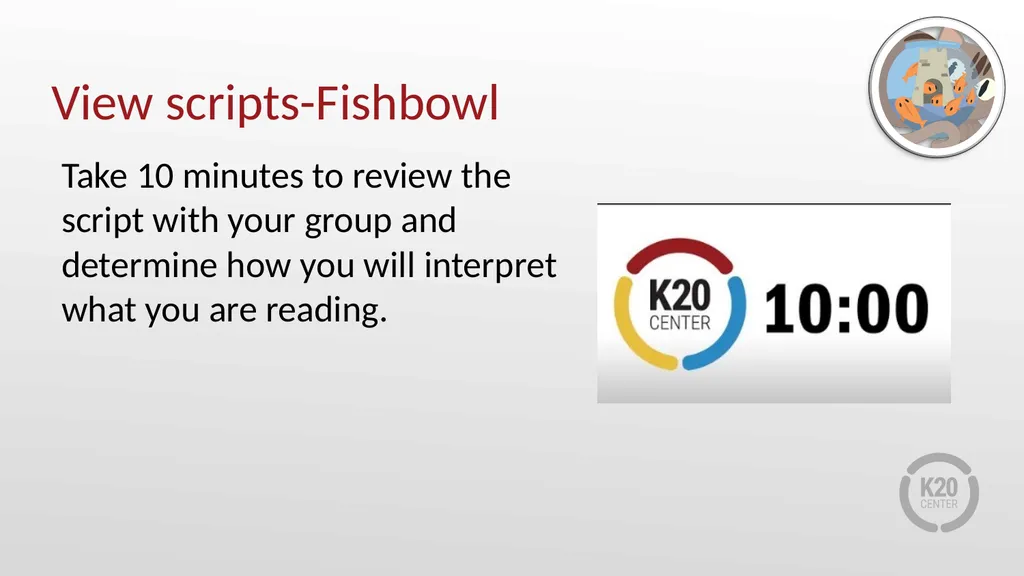 View scripts-Fishbowl

Take 10 minutes to review the script with your group and determine how you will interpret what you are reading.

K20 CENTER 10:00

K20 CENTER